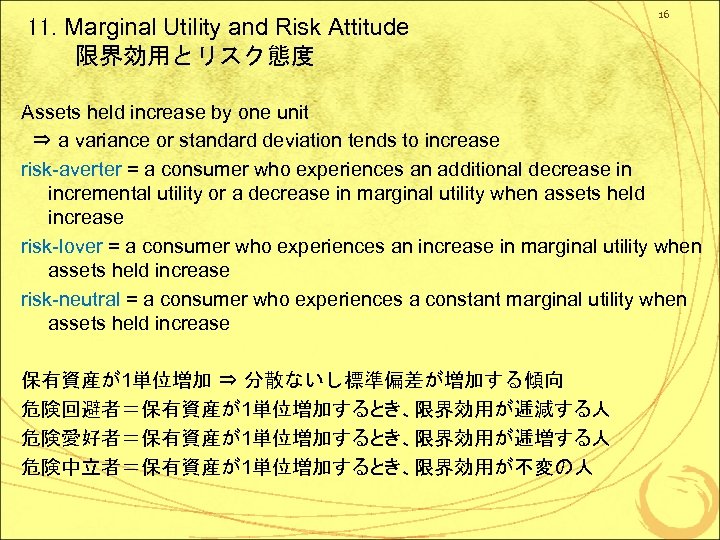 16

11. Marginal Utility and Risk Attitude
限界効用とリスク態度

Assets held increase by one unit
⇒ a variance or standard deviation tends to increase
risk-averter = a consumer who experiences an additional decrease in incremental utility or a decrease in marginal utility when assets held increase
risk-lover = a consumer who experiences an increase in marginal utility when assets held increase
risk-neutral = a consumer who experiences a constant marginal utility when assets held increase

保有資産が1単位増加 ⇒ 分散ないし標準偏差が増加する傾向
危険回避者＝保有資産が1単位増加するとき、限界効用が逓減する人
危険愛好者＝保有資産が1単位増加するとき、限界効用が逓増する人
危険中立者＝保有資産が1単位増加するとき、限界効用が不変の人